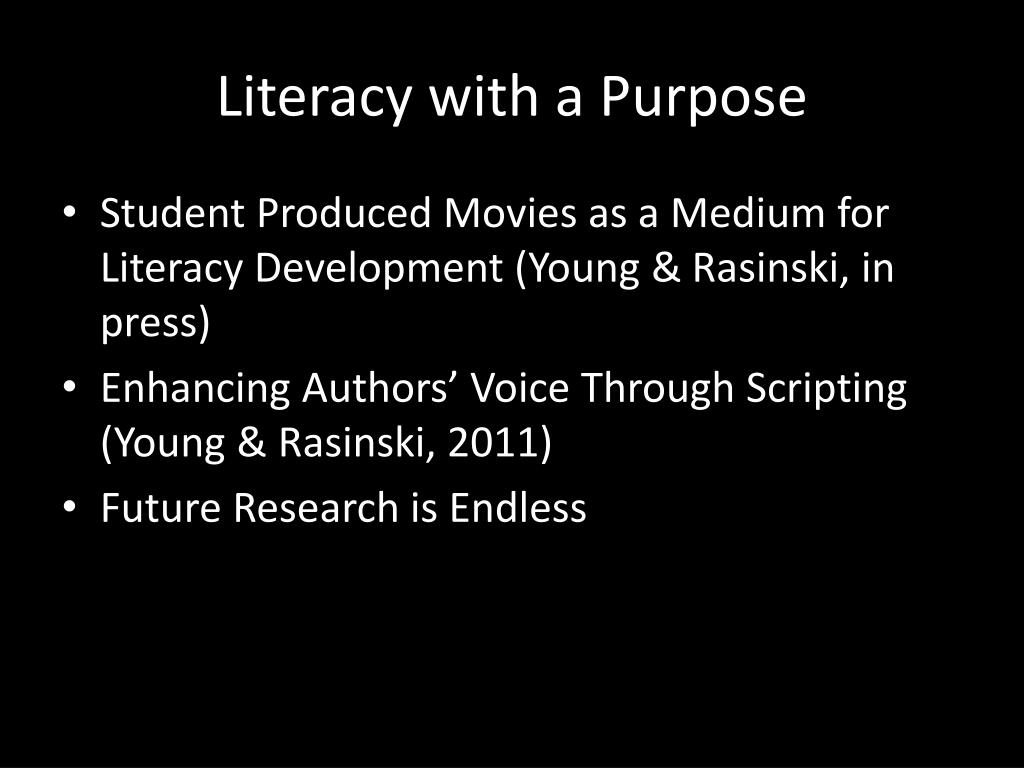 Literacy with a Purpose

• Student Produced Movies as a Medium for Literacy Development (Young & Rasinski, in press)
• Enhancing Authors’ Voice Through Scripting (Young & Rasinski, 2011)
• Future Research is Endless